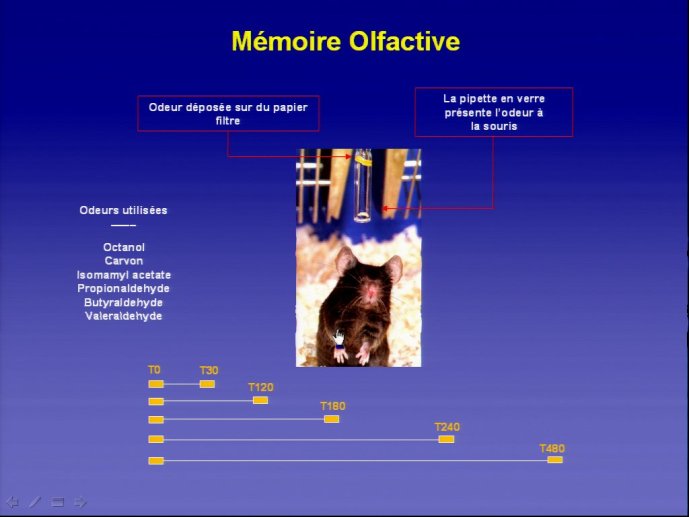 Mémoire Olfactive

Odeur déposée sur du papier filtre

La pipette en verre présente l'odeur à la souris

Odeurs utilisées

Octanol
Carvon
Isomamyl acetate
Propionaldehyde
Butyraldehyde
Valeraldehyde

T0
T30
T120
T180
T240
T480